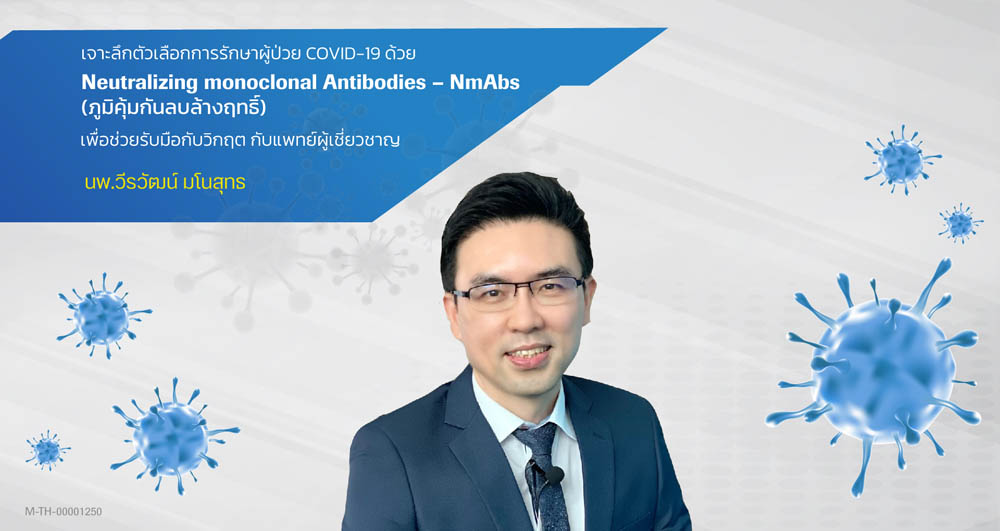 เจาะลึกตัวเลือกการรักษาผู้ป่วย COVID-19 ด้วย
Neutralizing monoclonal Antibodies – NmAbs
(ภูมิคุ้มกันลบล้างฤทธิ์)
เพื่อช่วยรับมือกับวิกฤต กับแพทย์ผู้เชี่ยวชาญ

นพ.วีรวัฒน์ มโนสุทธ

M-TH-00001250